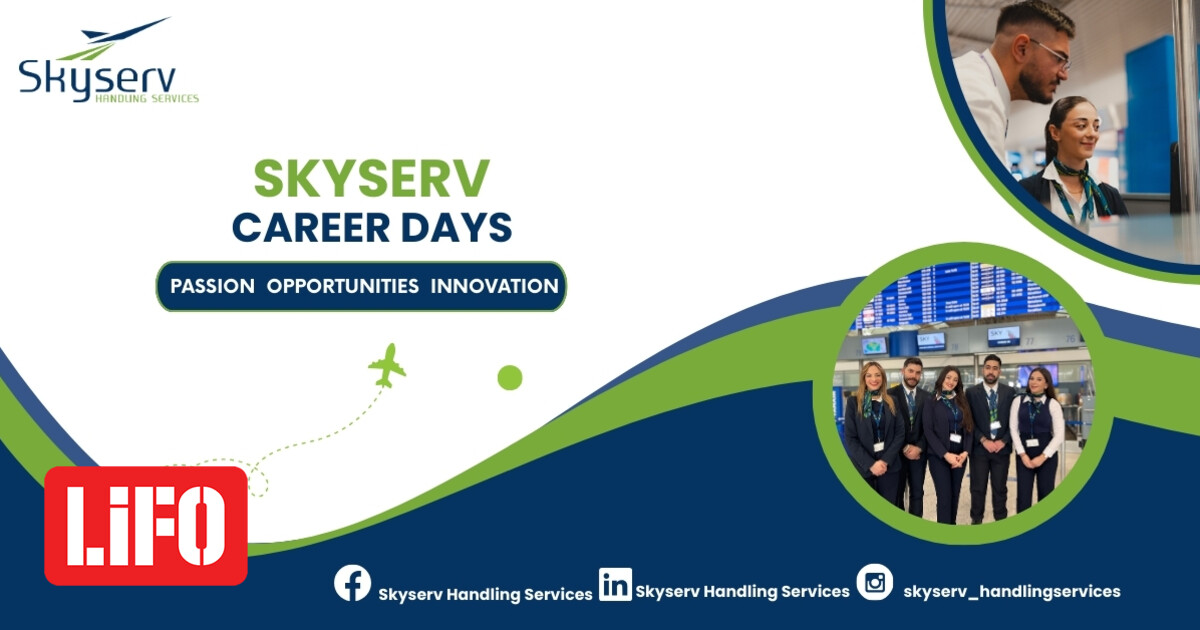 Skyserv
HANDLING SERVICES

SKYSERV
CAREER DAYS

PASSION OPPORTUNITIES INNOVATION

LiFO

Skyserv Handling Services
Skyserv Handling Services
skyserv_handlingservices